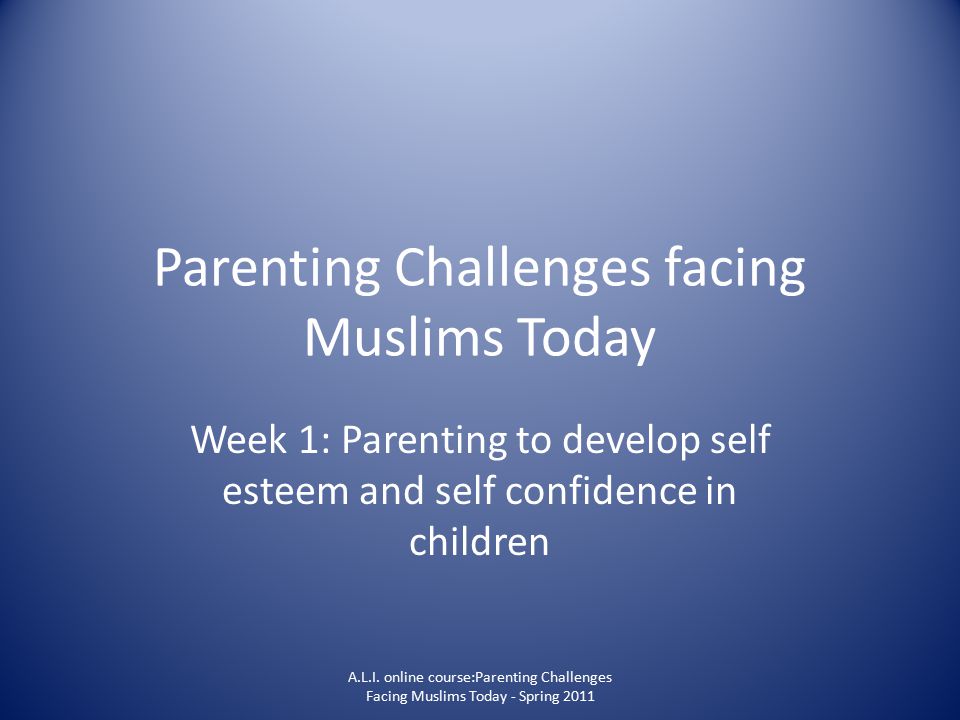 Parenting Challenges facing Muslims Today

Week 1: Parenting to develop self esteem and self confidence in children

A.L.I. online course:Parenting Challenges Facing Muslims Today - Spring 2011